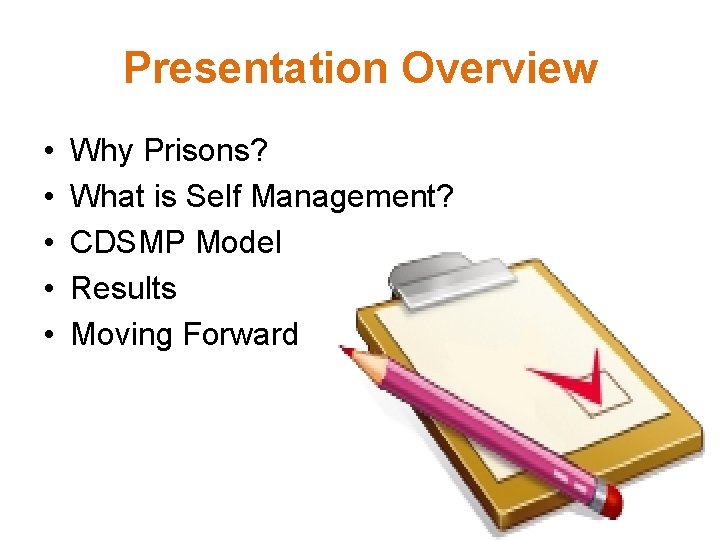 Presentation Overview

• Why Prisons?
• What is Self Management?
• CDSMP Model
• Results
• Moving Forward